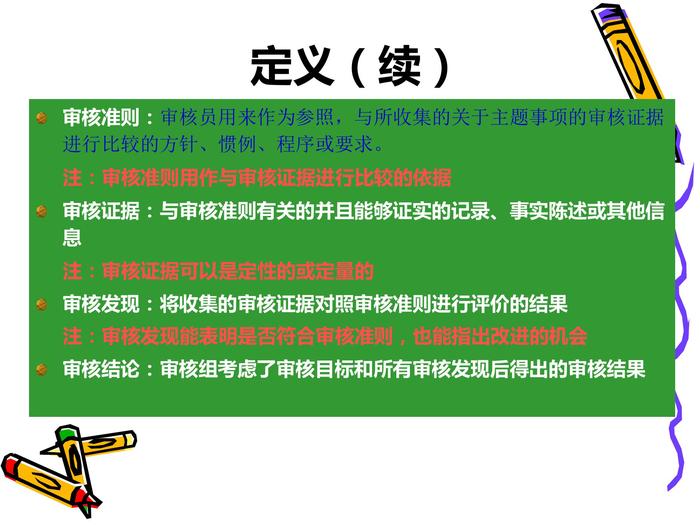 定义（续）

审核准则：审核员用来作为参照，与所收集的关于主题事项的审核证据进行比较的方针、惯例、程序或要求。

注：审核准则用作与审核证据进行比较的依据

审核证据：与审核准则有关的并且能够证实的记录、事实陈述或其他信息

注：审核证据可以是定性的或定量的

审核发现：将收集的审核证据对照审核准则进行评价的结果

注：审核发现能表明是否符合审核准则，也能指出改进的机会

审核结论：审核组考虑了审核目标和所有审核发现后得出的审核结果